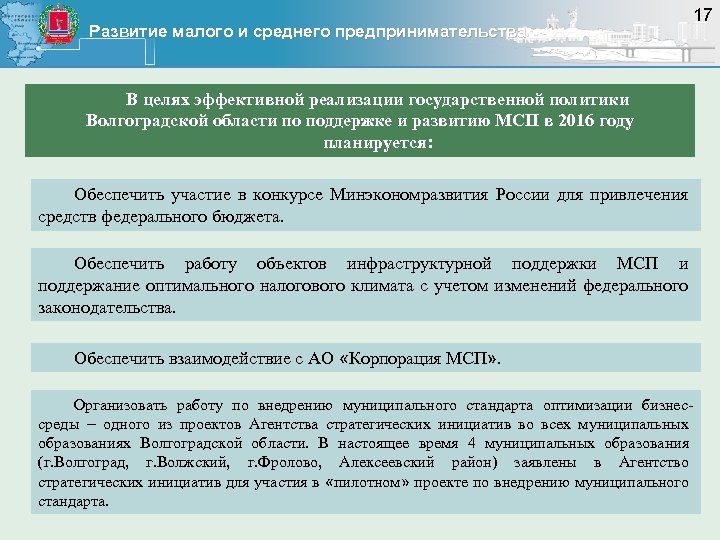 17

Развитие малого и среднего предпринимательства

В целях эффективной реализации государственной политики Волгоградской области по поддержке и развитию МСП в 2016 году планируется:

Обеспечить участие в конкурсе Минэкономразвития России для привлечения средств федерального бюджета.

Обеспечить работу объектов инфраструктурной поддержки МСП и поддержание оптимального налогового климата с учетом изменений федерального законодательства.

Обеспечить взаимодействие с АО «Корпорация МСП».

Организовать работу по внедрению муниципального стандарта оптимизации бизнес-среды – одного из проектов Агентства стратегических инициатив во всех муниципальных образованиях Волгоградской области. В настоящее время 4 муниципальных образования (г.Волгоград, г.Волжский, г.Фролово, Алексеевский район) заявлены в Агентство стратегических инициатив для участия в «пилотном» проекте по внедрению муниципального стандарта.